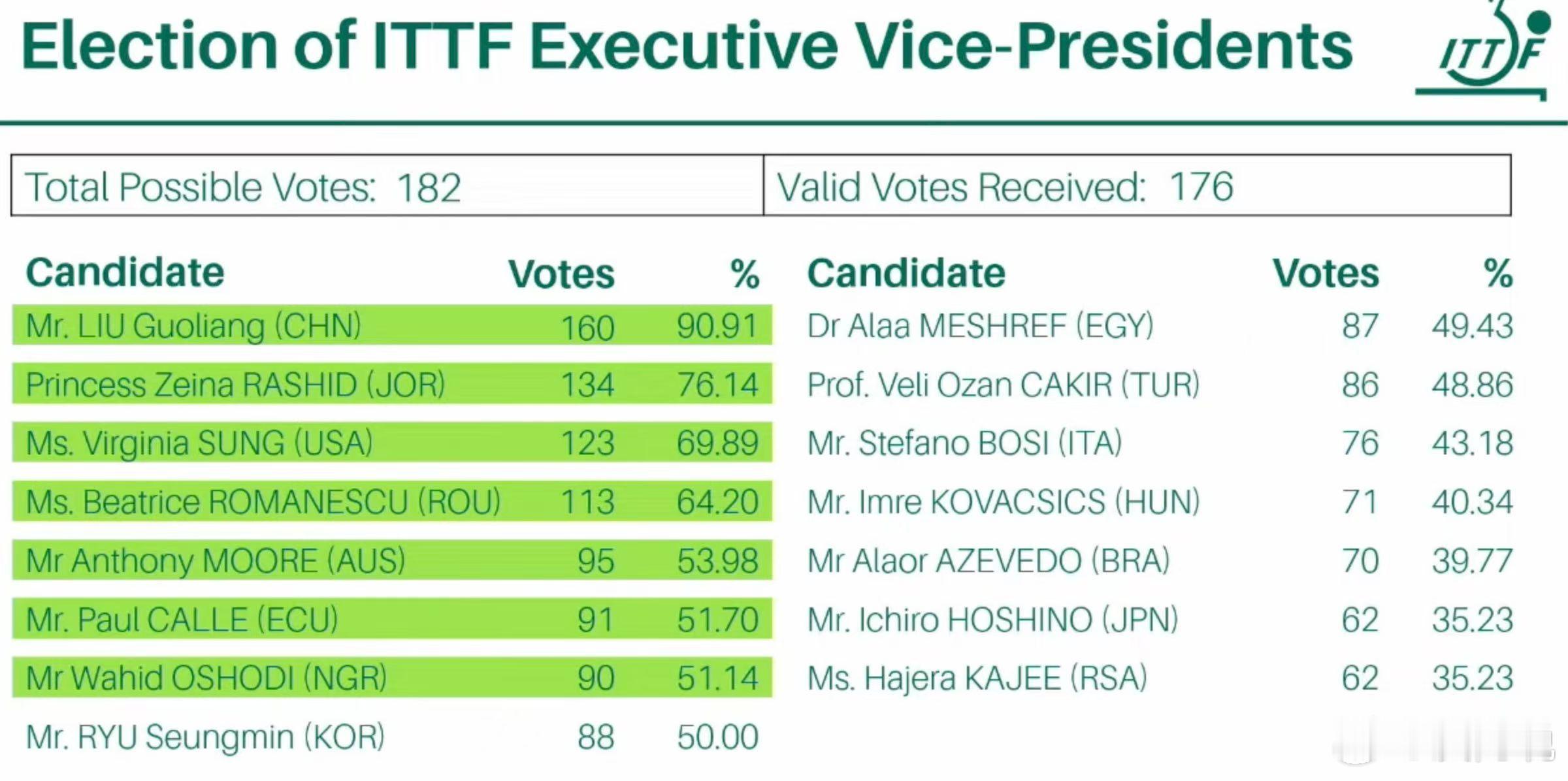 Election of ITTF Executive Vice-Presidents

ITTF

| Total Possible Votes: 182 | Valid Votes Received: 176 |
|---|---|

| Candidate | Votes | % |
|---|---|---|
| Mr. LIU Guoliang (CHN) | 160 | 90.91 |
| Princess Zeina RASHID (JOR) | 134 | 76.14 |
| Ms. Virginia SUNG (USA) | 123 | 69.89 |
| Ms. Beatrice ROMANESCU (ROU) | 113 | 64.20 |
| Mr Anthony MOORE (AUS) | 95 | 53.98 |
| Mr. Paul CALLE (ECU) | 91 | 51.70 |
| Mr Wahid OSHODI (NGR) | 90 | 51.14 |
| Mr. RYU Seungmin (KOR) | 88 | 50.00 |

| Candidate | Votes | % |
|---|---|---|
| Dr Alaa MESHREF (EGY) | 87 | 49.43 |
| Prof. Veli Ozan CAKIR (TUR) | 86 | 48.86 |
| Mr. Stefano BOSI (ITA) | 76 | 43.18 |
| Mr. Imre KOVACSICS (HUN) | 71 | 40.34 |
| Mr Alaor AZEVEDO (BRA) | 70 | 39.77 |
| Mr. Ichiro HOSHINO (JPN) | 62 | 35.23 |
| Ms. Hajera KAJEE (RSA) | 62 | 35.23 |